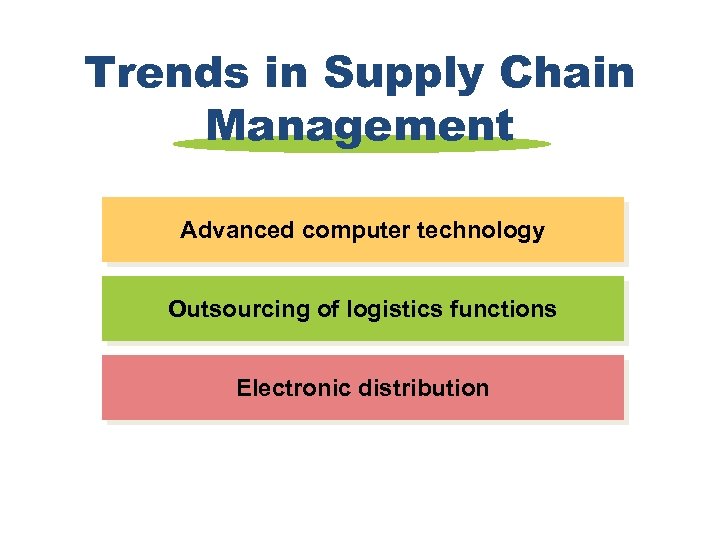 Trends in Supply Chain Management

Advanced computer technology

Outsourcing of logistics functions

Electronic distribution